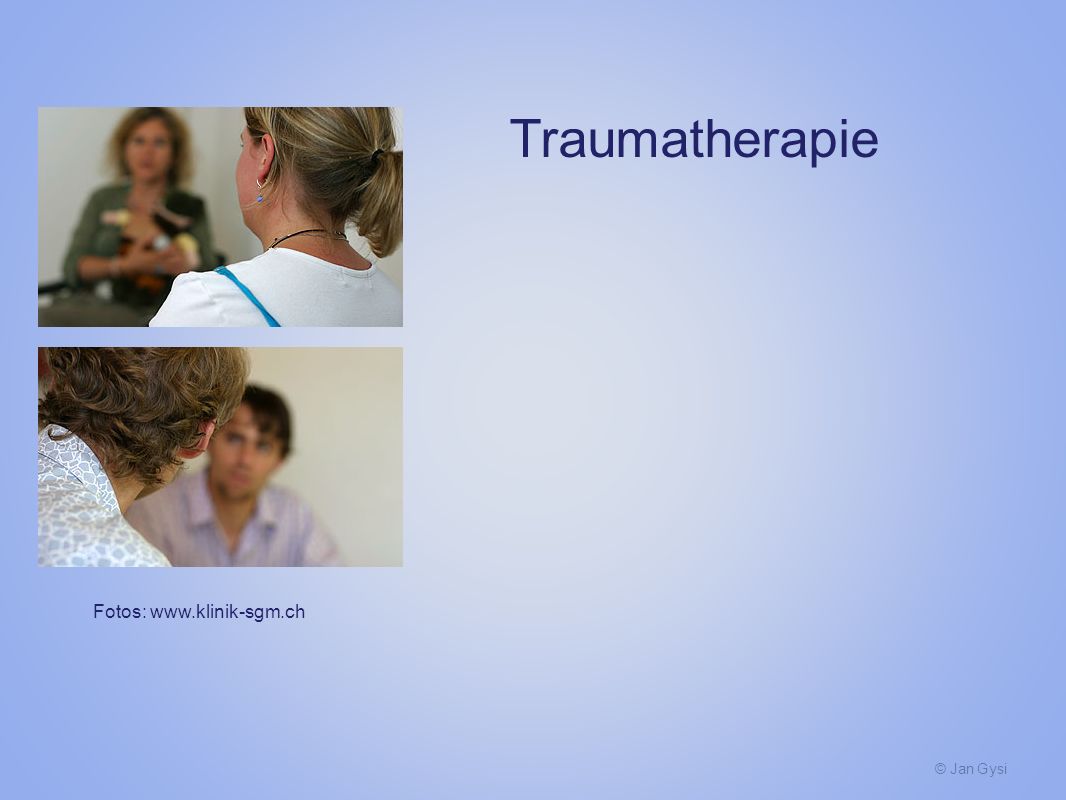 Traumatherapie

Fotos: www.klinik-sgm.ch

© Jan Gysi